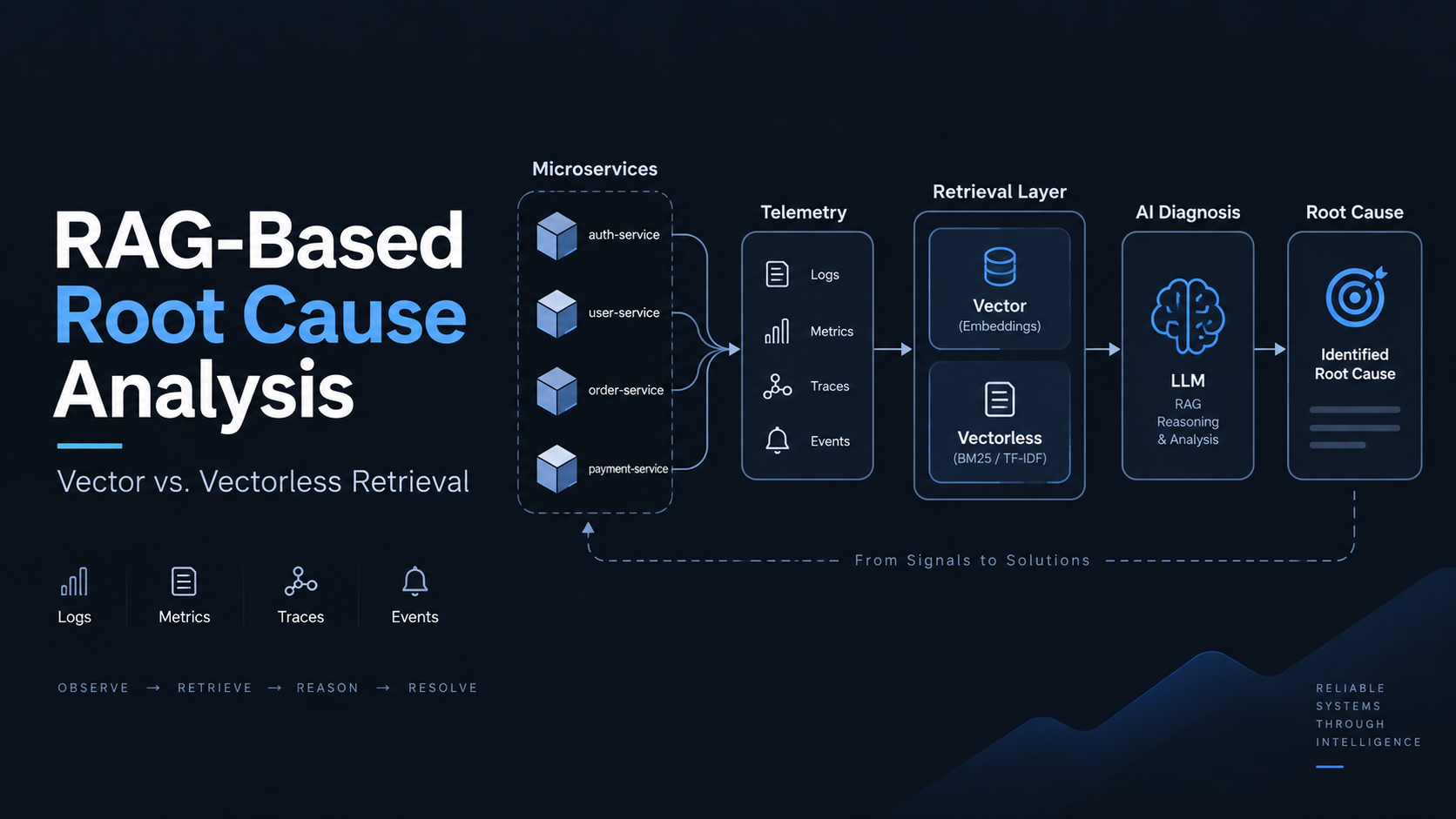 RAG-Based
Root Cause
Analysis

Vector vs. Vectorless Retrieval

Logs
Metrics
Traces
Events

OBSERVE → RETRIEVE → REASON → RESOLVE

Microservices
auth-service
user-service
order-service
payment-service

Telemetry
Logs
Metrics
Traces
Events

Retrieval Layer
Vector
(Embeddings)
Vectorless
(BM25 / TF-IDF)

AI Diagnosis
LLM
RAG
Reasoning
& Analysis

Root Cause
Identified
Root Cause

From Signals to Solutions

RELIABLE
SYSTEMS
THROUGH
INTELLIGENCE